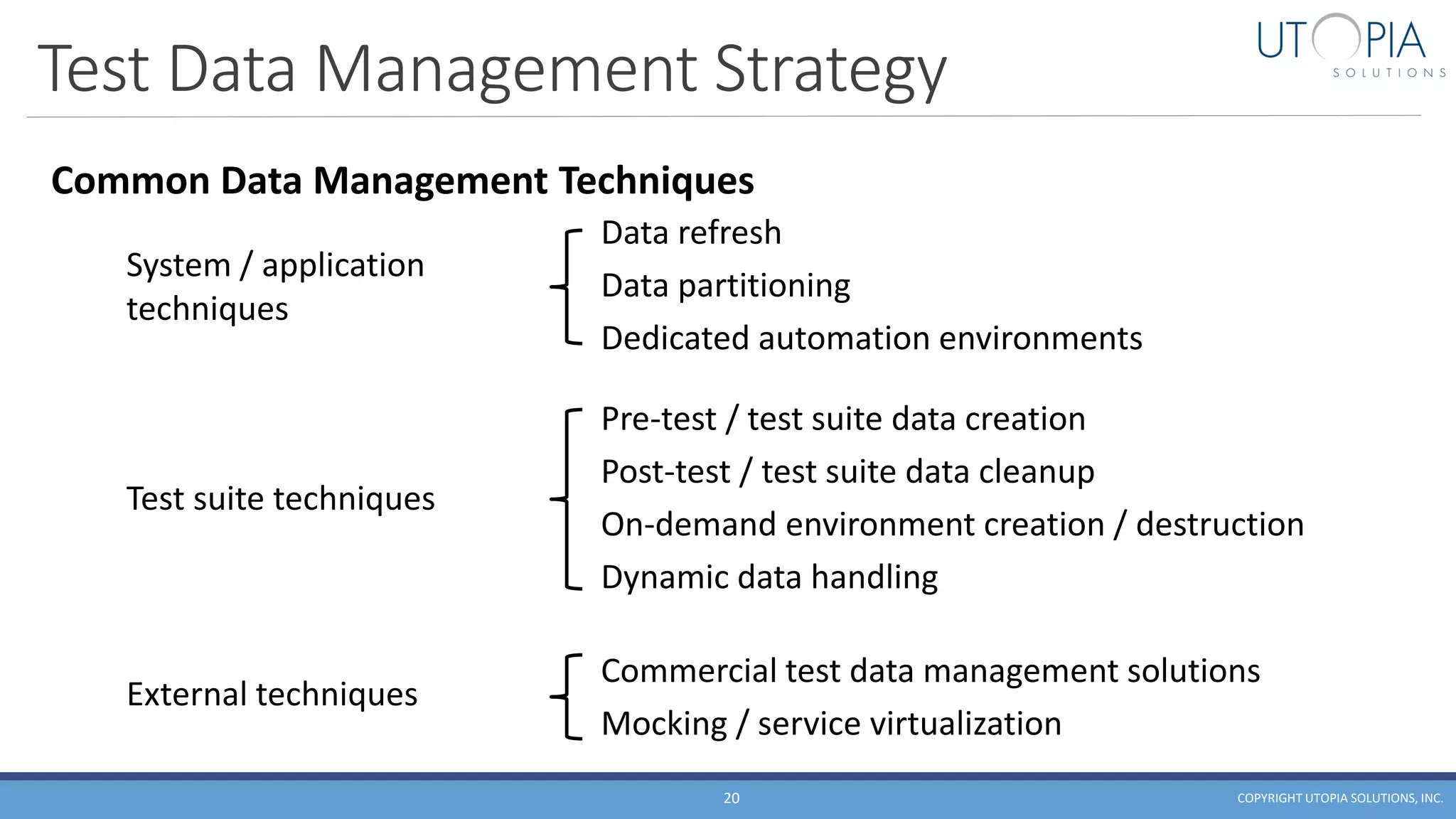 Test Data Management Strategy

UTOPIA SOLUTIONS

Common Data Management Techniques

System / application techniques

Data refresh
Data partitioning
Dedicated automation environments

Test suite techniques

Pre-test / test suite data creation
Post-test / test suite data cleanup
On-demand environment creation / destruction
Dynamic data handling

External techniques

Commercial test data management solutions
Mocking / service virtualization

20

COPYRIGHT UTOPIA SOLUTIONS, INC.